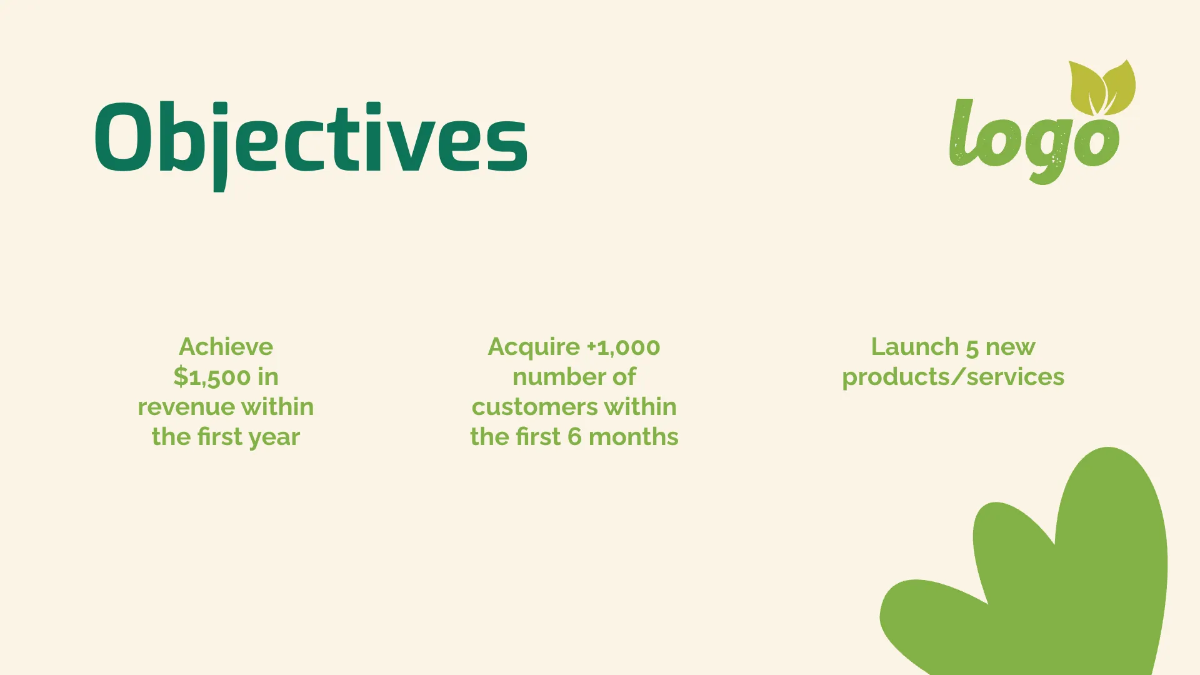 Objectives

logo

Achieve \$1,500 in revenue within the first year

Acquire +1,000 number of customers within the first 6 months

Launch 5 new products/services